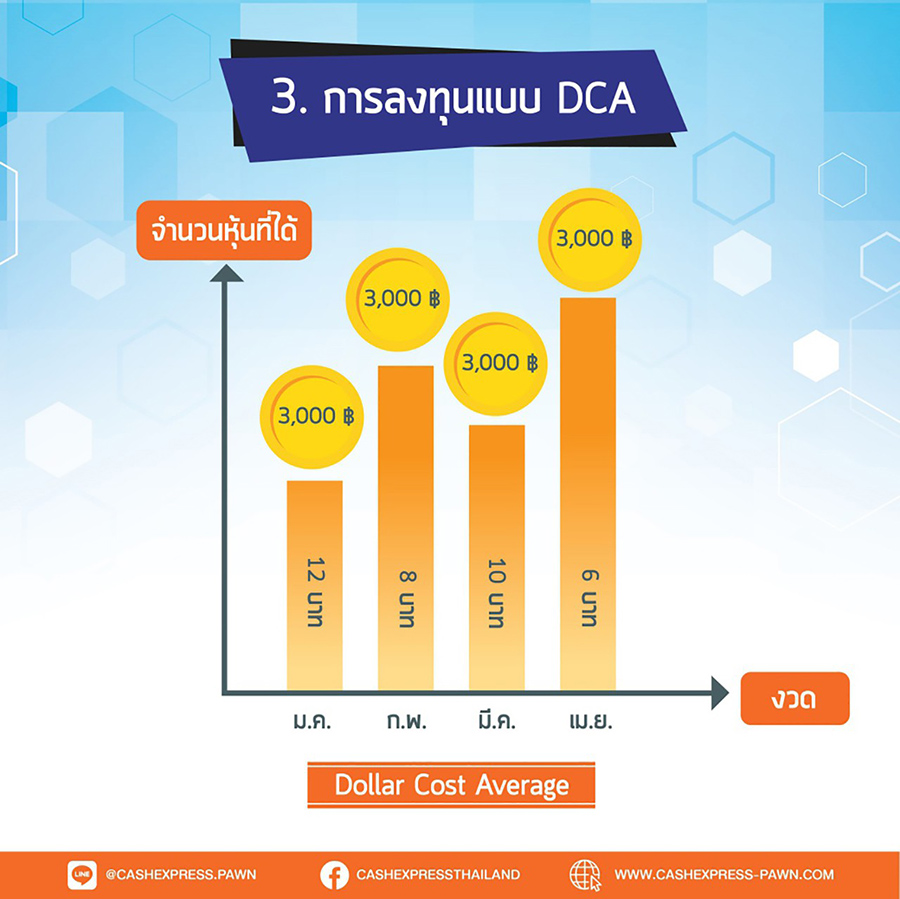 3. การลงทุนแบบ DCA

จำนวนหุ้นที่ได้

3,000 ฿
3,000 ฿
3,000 ฿
3,000 ฿

12 บาท
8 บาท
10 บาท
6 บาท

ม.ค.
ก.พ.
มี.ค.
เม.ย.

งวด

Dollar Cost Average

LINE @CASHEXPRESS.PAWN
CASHEXPRESSTHAILAND
WWW.CASHEXPRESS-PAWN.COM